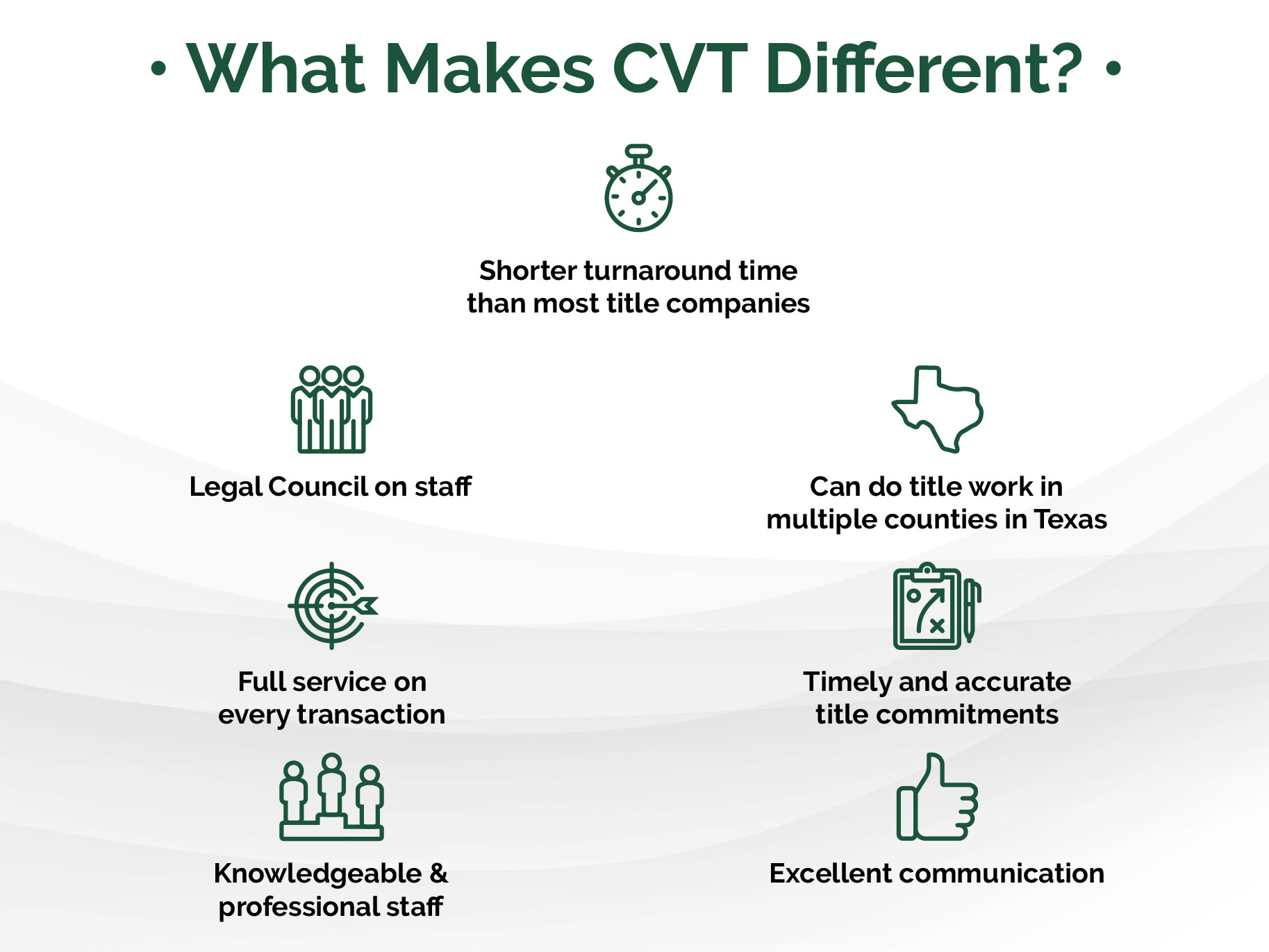 • What Makes CVT Different? •

Shorter turnaround time than most title companies

Legal Council on staff

Can do title work in multiple counties in Texas

Full service on every transaction

Timely and accurate title commitments

Knowledgeable & professional staff

Excellent communication